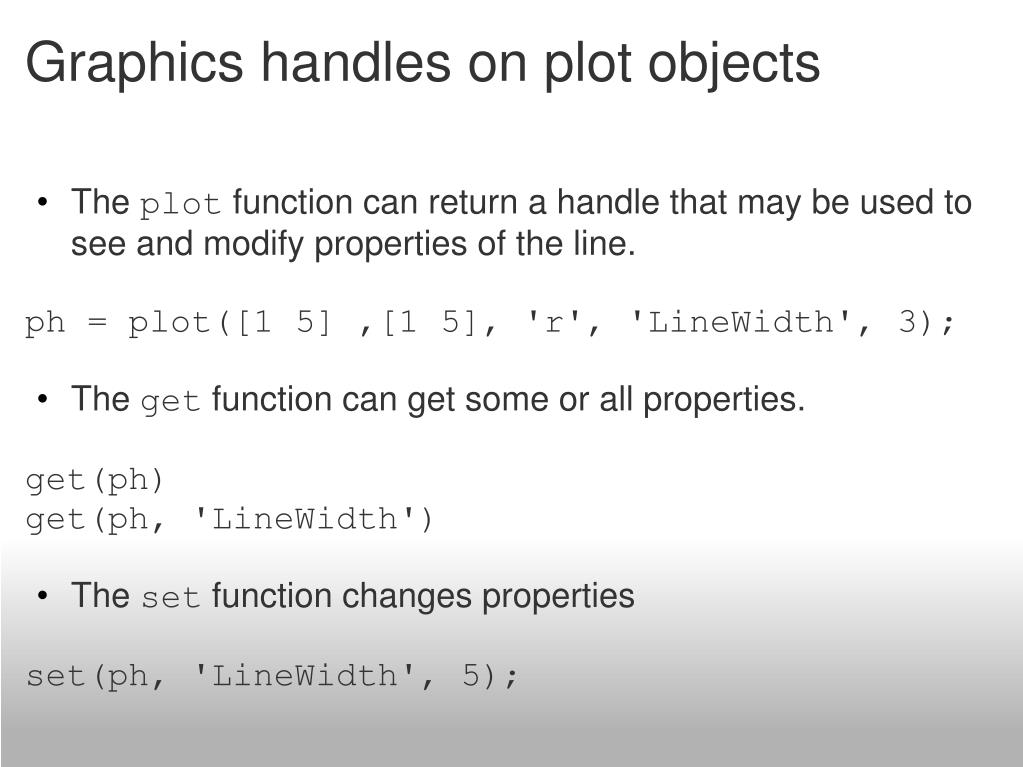 Graphics handles on plot objects

• The plot function can return a handle that may be used to see and modify properties of the line.

ph = plot([1 5] ,[1 5], 'r', 'LineWidth', 3);

• The get function can get some or all properties.

get(ph)
get(ph, 'LineWidth')

• The set function changes properties

set(ph, 'LineWidth', 5);